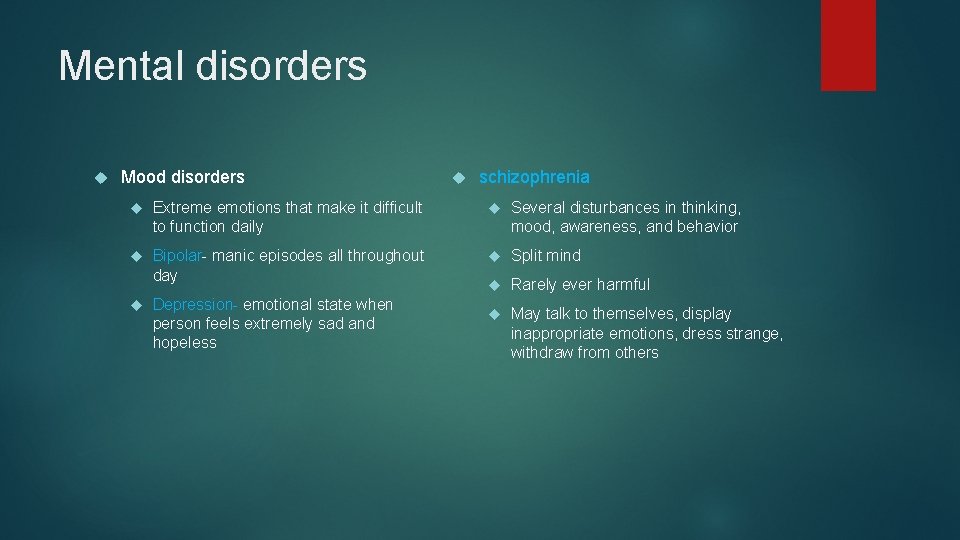 Mental disorders

Mood disorders

Extreme emotions that make it difficult to function daily

Bipolar- manic episodes all throughout day

Depression- emotional state when person feels extremely sad and hopeless

schizophrenia

Several disturbances in thinking, mood, awareness, and behavior

Split mind

Rarely ever harmful

May talk to themselves, display inappropriate emotions, dress strange, withdraw from others